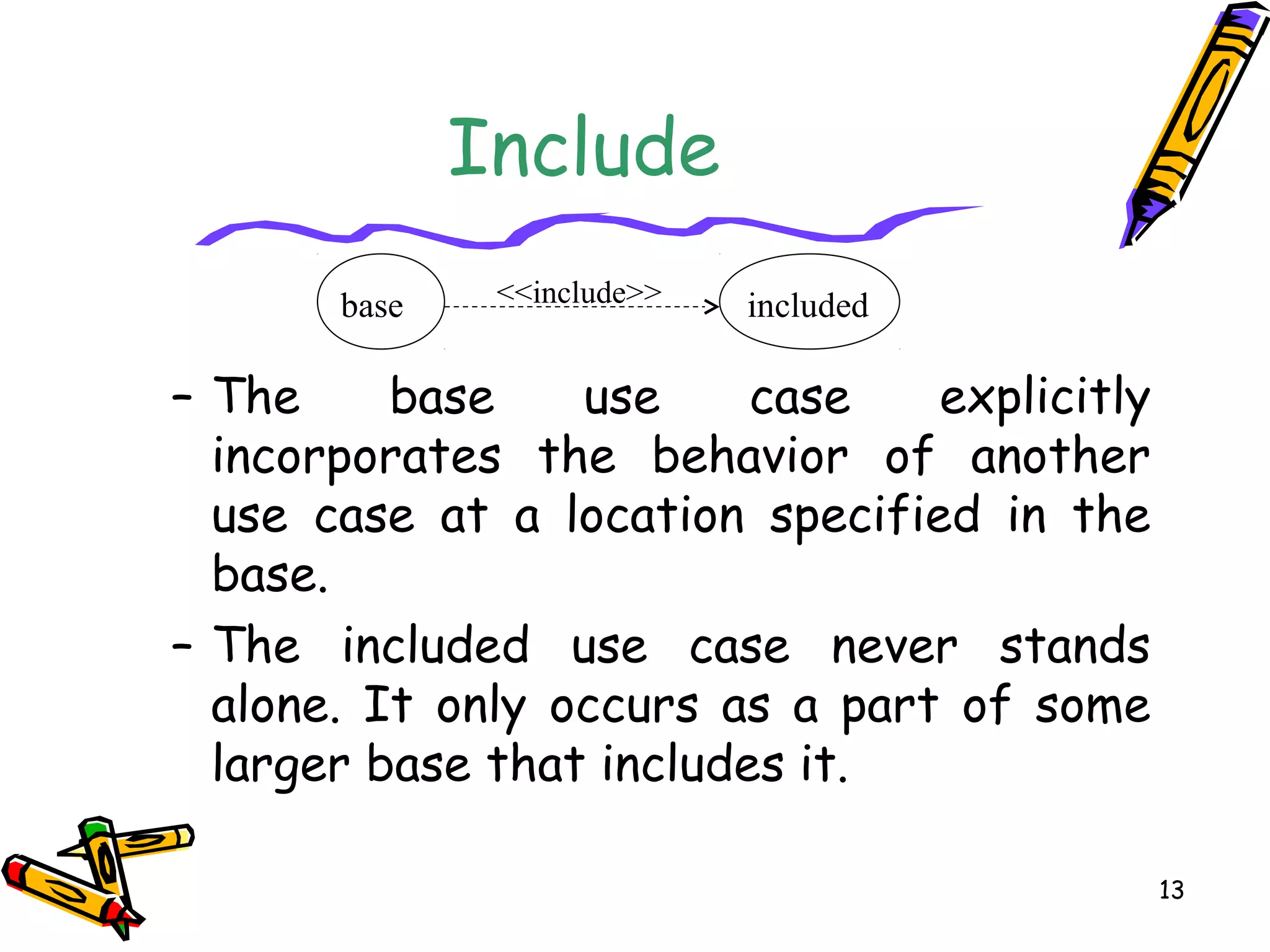 Include

base

<<include>>

included

– The base use case explicitly incorporates the behavior of another use case at a location specified in the base.

– The included use case never stands alone. It only occurs as a part of some larger base that includes it.

13